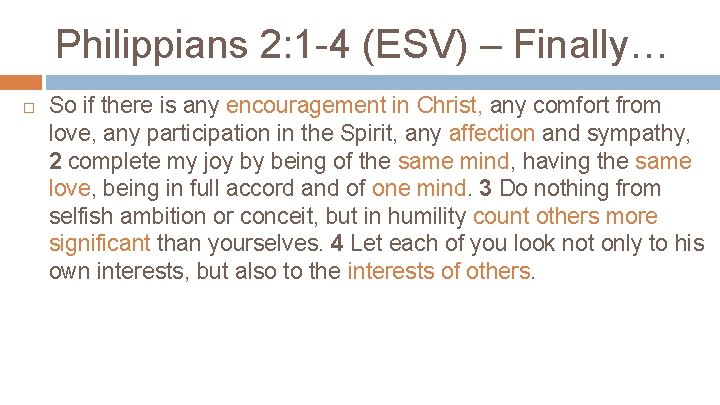 Philippians 2:1-4 (ESV) – Finally…

So if there is any encouragement in Christ, any comfort from love, any participation in the Spirit, any affection and sympathy, 2 complete my joy by being of the same mind, having the same love, being in full accord and of one mind. 3 Do nothing from selfish ambition or conceit, but in humility count others more significant than yourselves. 4 Let each of you look not only to his own interests, but also to the interests of others.